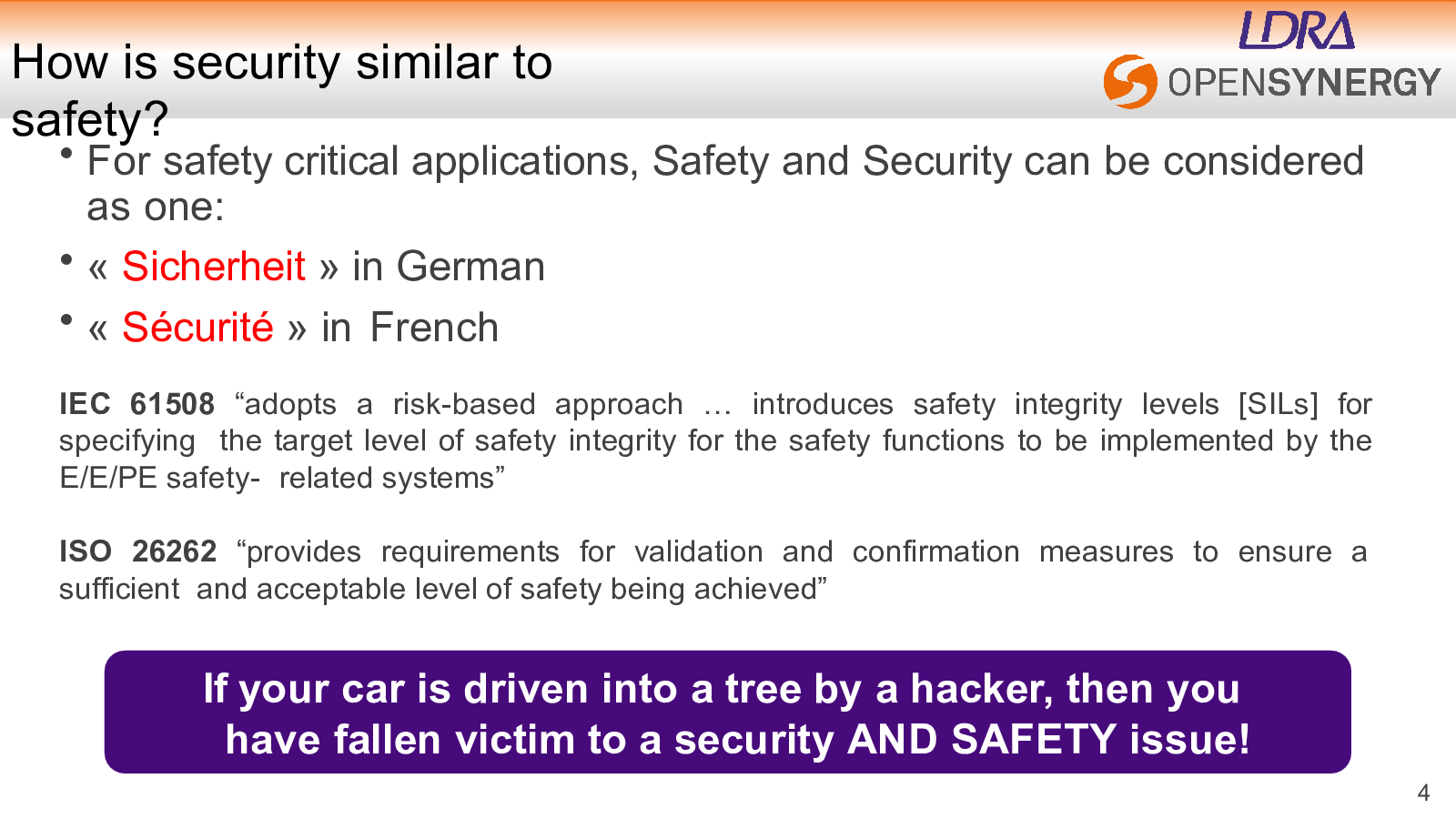 How is security similar to safety?

LDRA
OPENSYNERGY

• For safety critical applications, Safety and Security can be considered as one:

• « Sicherheit » in German

• « Sécurité » in French

IEC 61508 “adopts a risk-based approach … introduces safety integrity levels [SILs] for specifying the target level of safety integrity for the safety functions to be implemented by the E/E/PE safety- related systems”

ISO 26262 “provides requirements for validation and confirmation measures to ensure a sufficient and acceptable level of safety being achieved”

If your car is driven into a tree by a hacker, then you have fallen victim to a security AND SAFETY issue!

4